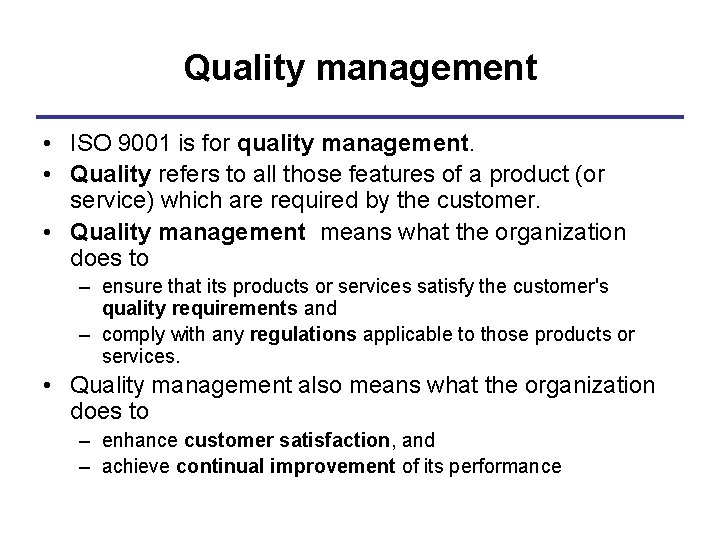 Quality management

• ISO 9001 is for quality management.

• Quality refers to all those features of a product (or service) which are required by the customer.

• Quality management means what the organization does to

– ensure that its products or services satisfy the customer's quality requirements and

– comply with any regulations applicable to those products or services.

• Quality management also means what the organization does to

– enhance customer satisfaction, and

– achieve continual improvement of its performance